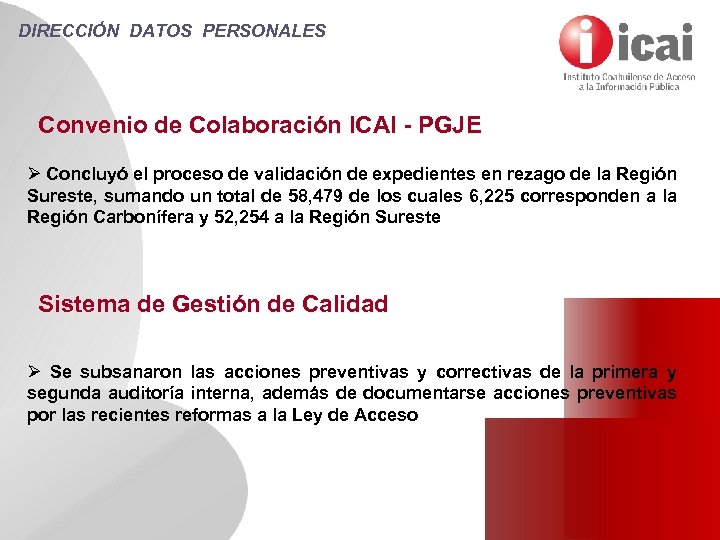 DIRECCIÓN DATOS PERSONALES

icai
Instituto Coahuilense de Acceso a la Información Pública

Convenio de Colaboración ICAI - PGJE

➢ Concluyó el proceso de validación de expedientes en rezago de la Región Sureste, sumando un total de 58,479 de los cuales 6,225 corresponden a la Región Carbonífera y 52,254 a la Región Sureste

Sistema de Gestión de Calidad

➢ Se subsanaron las acciones preventivas y correctivas de la primera y segunda auditoría interna, además de documentarse acciones preventivas por las recientes reformas a la Ley de Acceso